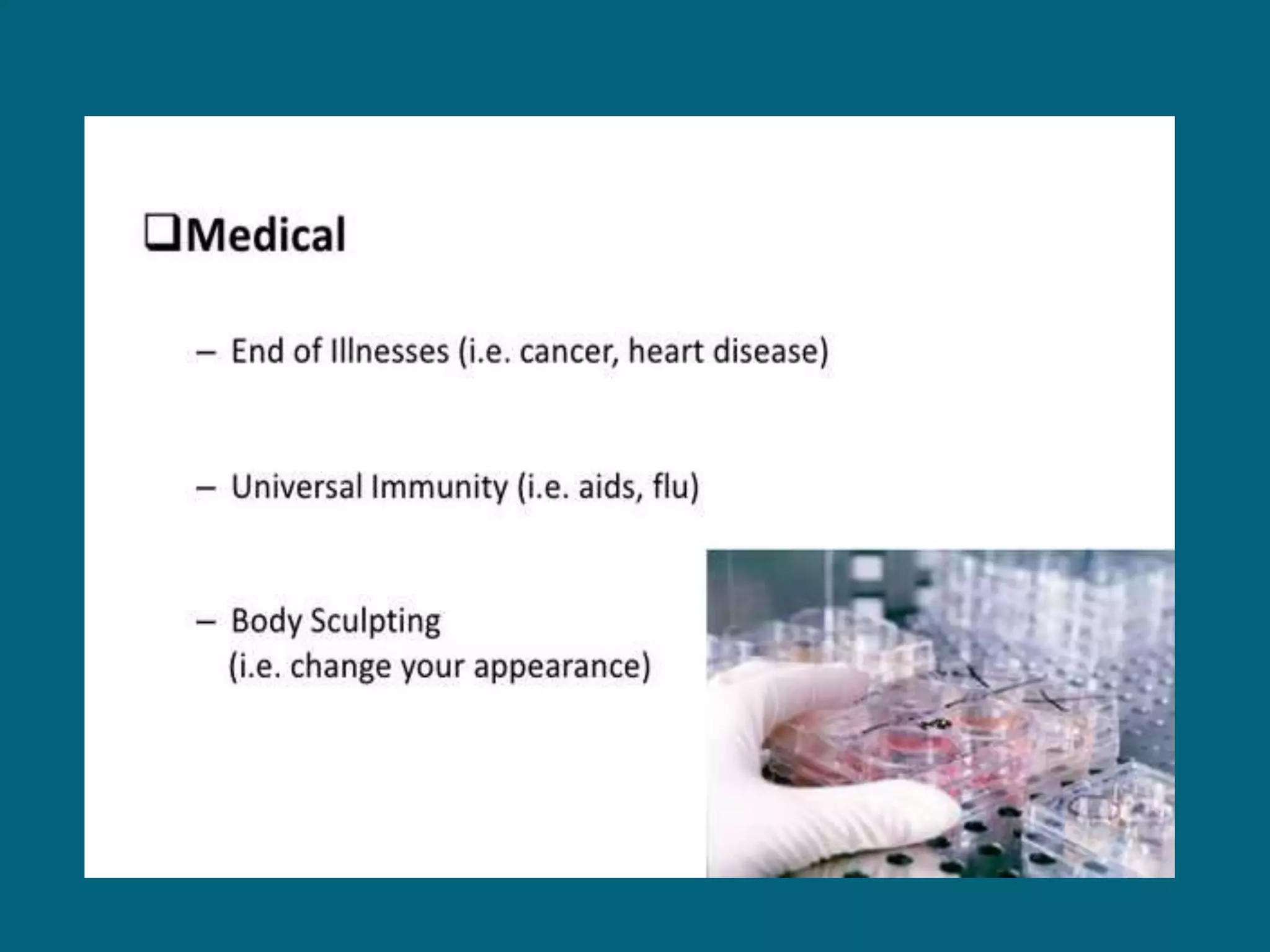 ❑Medical

– End of Illnesses (i.e. cancer, heart disease)

– Universal Immunity (i.e. aids, flu)

– Body Sculpting (i.e. change your appearance)